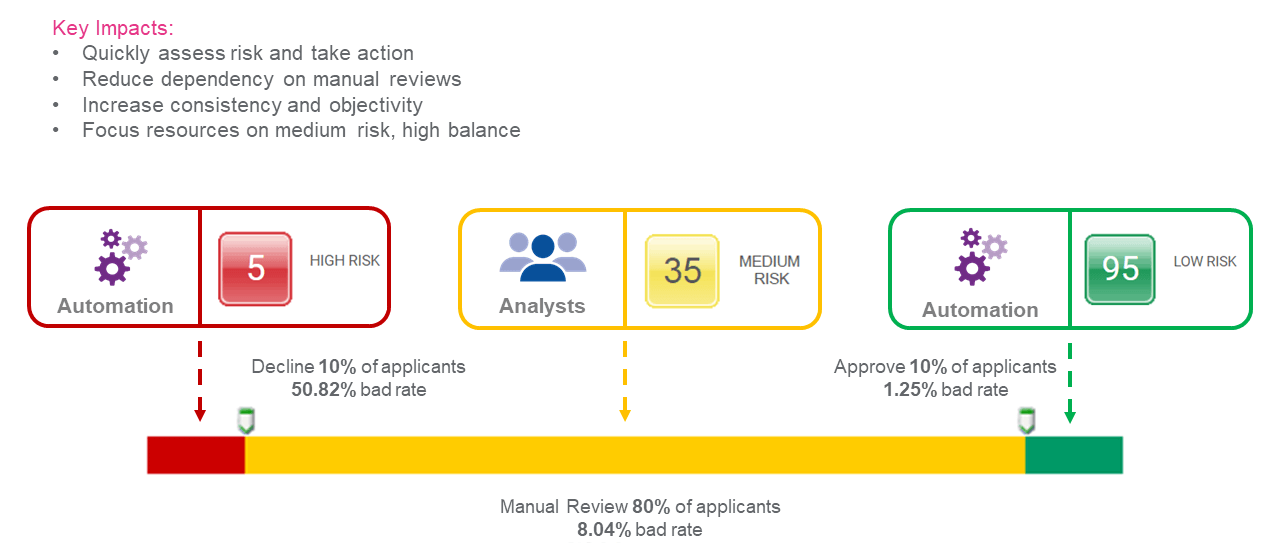 Key Impacts:
• Quickly assess risk and take action
• Reduce dependency on manual reviews
• Increase consistency and objectivity
• Focus resources on medium risk, high balance

Automation

5

HIGH RISK

Analysts

35

MEDIUM RISK

Automation

95

LOW RISK

Decline 10% of applicants
50.82% bad rate

Approve 10% of applicants
1.25% bad rate

Manual Review 80% of applicants
8.04% bad rate